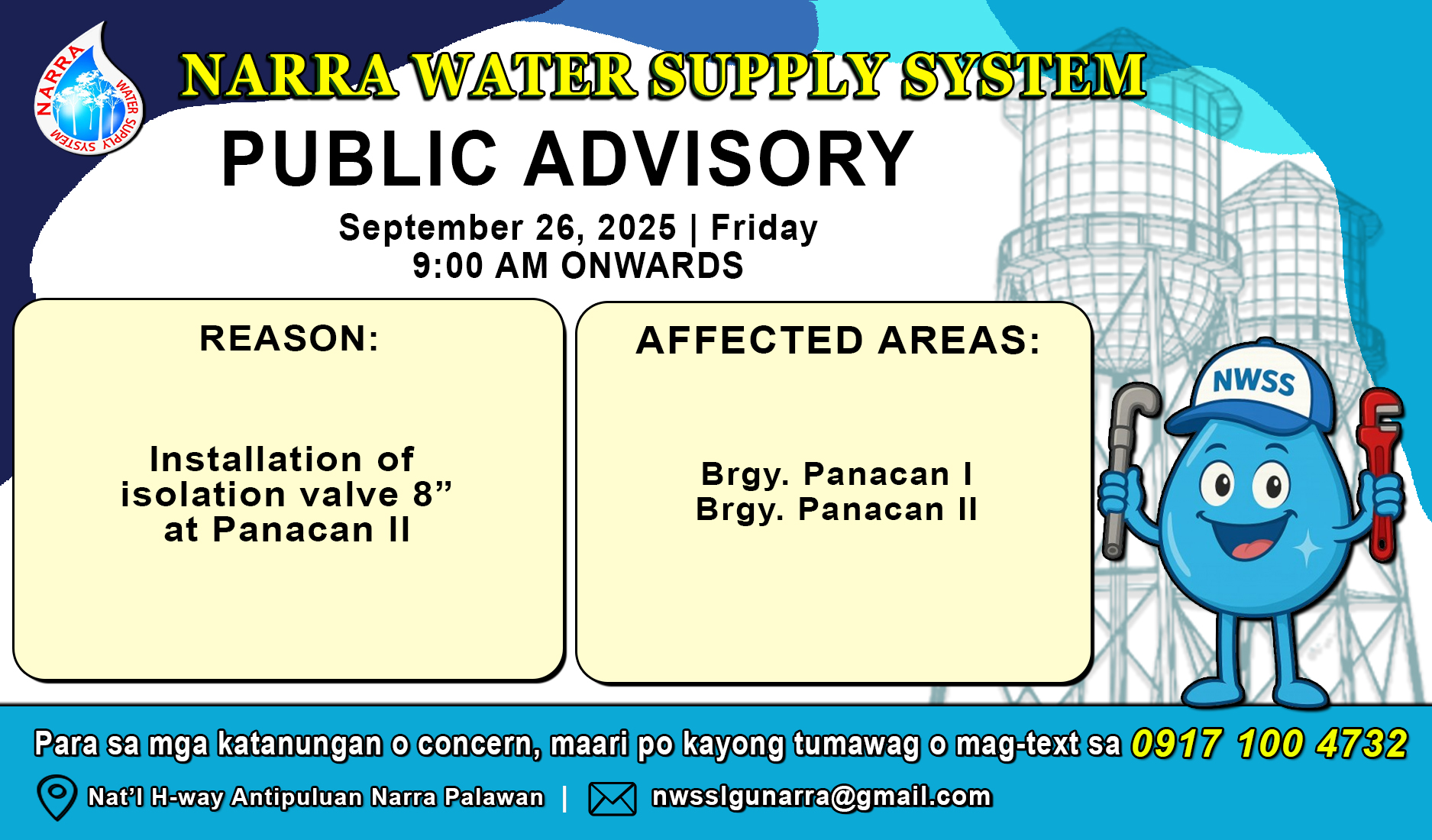 NARRA WATER SUPPLY SYSTEM

NARRA WATER SUPPLY SYSTEM

PUBLIC ADVISORY

September 26, 2025 | Friday
9:00 AM ONWARDS

REASON:

Installation of isolation valve 8” at Panacan II

AFFECTED AREAS:

Brgy. Panacan I
Brgy. Panacan II

NWSS

Para sa mga katanungan o concern, maari po kayong tumawag o mag-text sa 0917 100 4732

Nat’l H-way Antipuluan Narra Palawan | nwsslgunarra@gmail.com